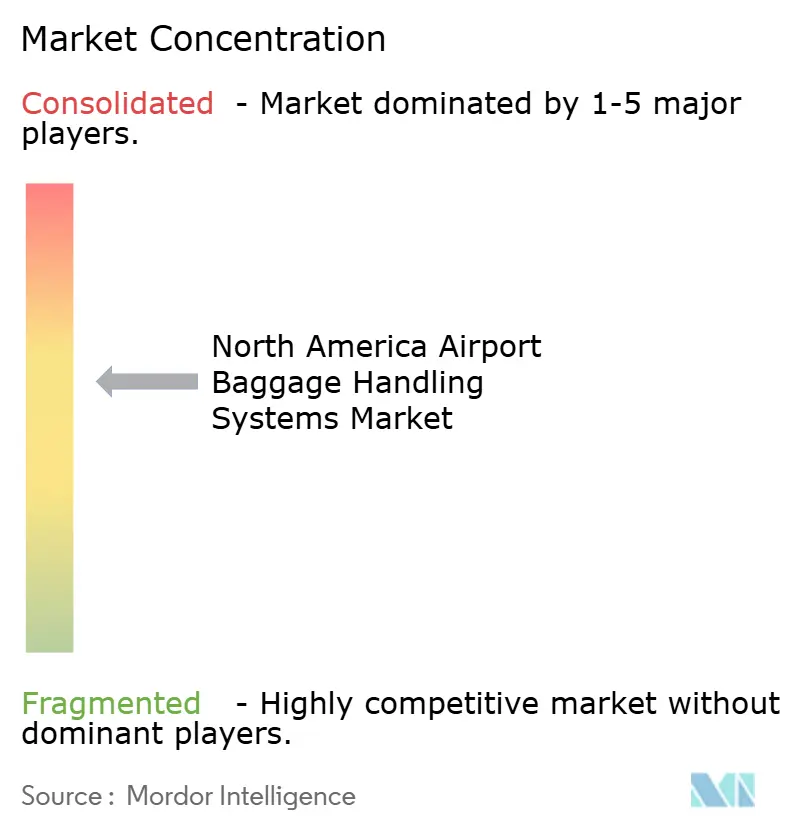 Market Concentration

Consolidated - Market dominated by 1-5 major players.

North America Airport Baggage Handling Systems Market

Fragmented - Highly competitive market without dominant players.

Source : Mordor Intelligence